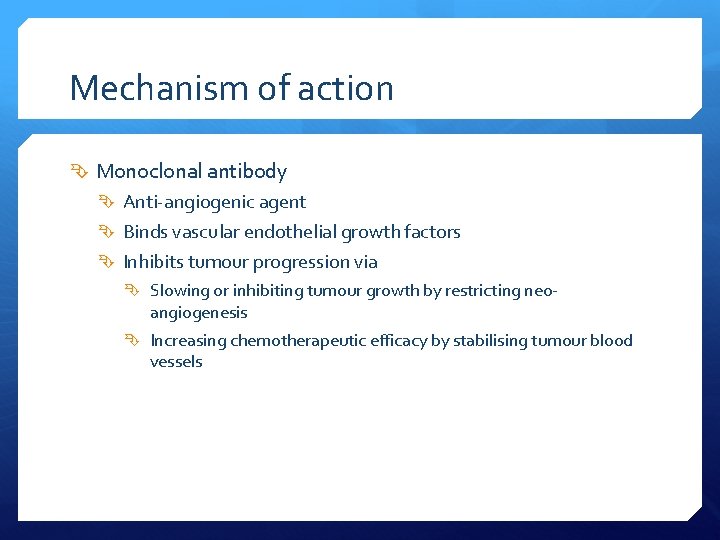 Mechanism of action

Monoclonal antibody

Anti-angiogenic agent

Binds vascular endothelial growth factors

Inhibits tumour progression via

Slowing or inhibiting tumour growth by restricting neo-angiogenesis

Increasing chemotherapeutic efficacy by stabilising tumour blood vessels